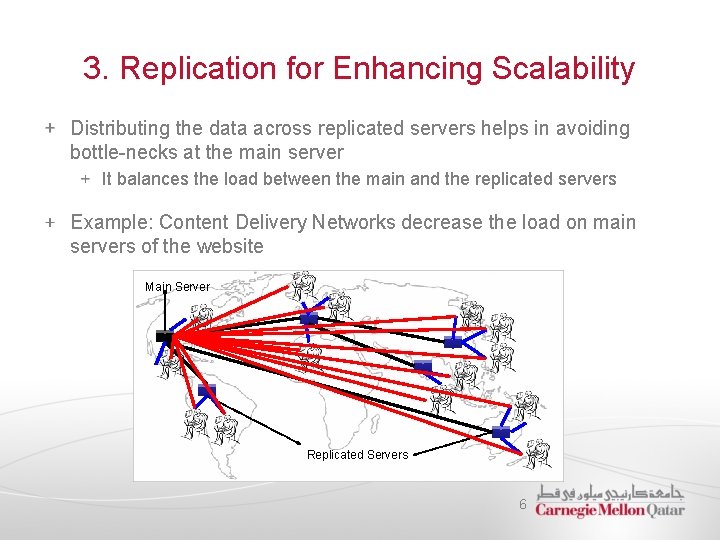 3. Replication for Enhancing Scalability

+ Distributing the data across replicated servers helps in avoiding bottle-necks at the main server

+ It balances the load between the main and the replicated servers

+ Example: Content Delivery Networks decrease the load on main servers of the website

Main Server

Replicated Servers

6

جامعة كارنيجي ميلون في قطر
Carnegie Mellon Qatar